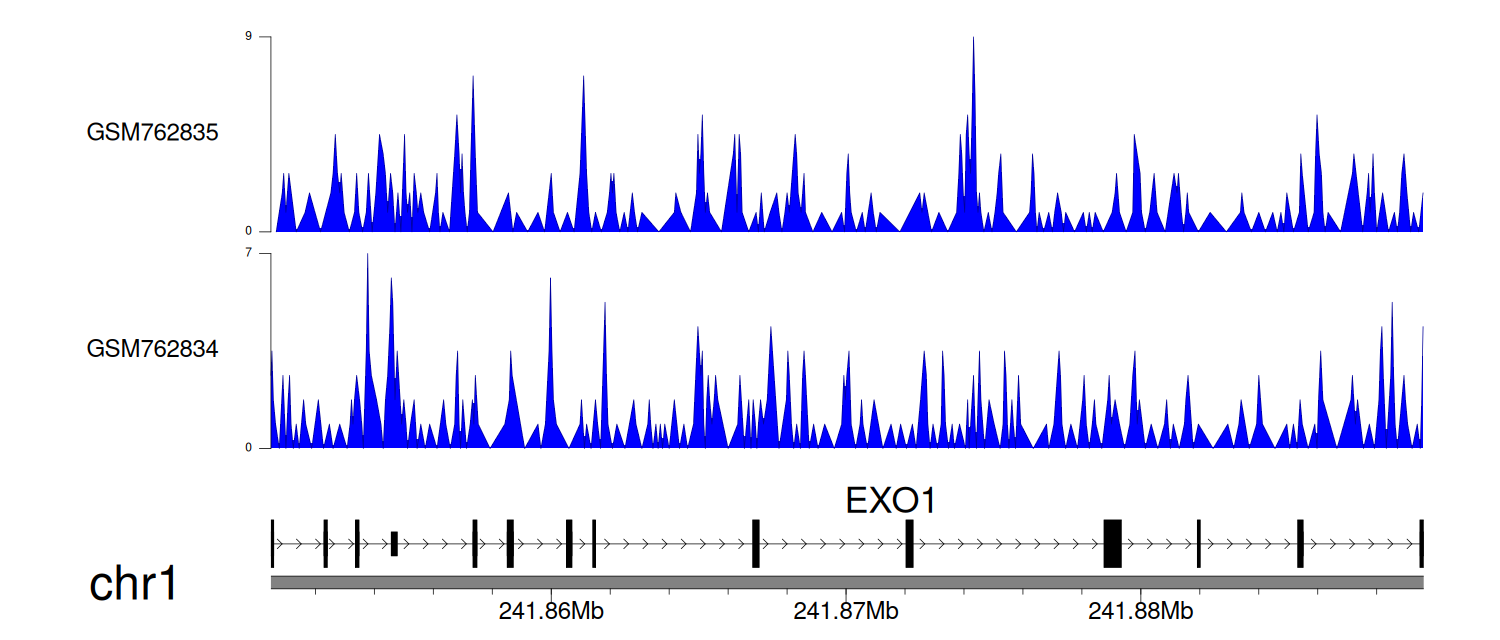 9
GSM762835
0
7
GSM762834
0
EXO1
chr1
241.86Mb
241.87Mb
241.88Mb